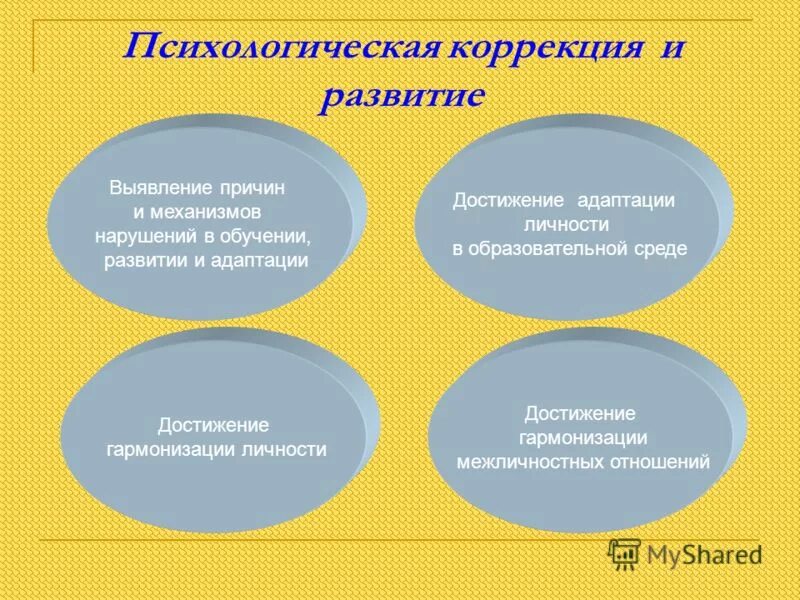 Психологическая коррекция и развитие

Выявление причин и механизмов нарушений в обучении, развитии и адаптации

Достижение адаптации личности в образовательной среде

Достижение гармонизации личности

Достижение гармонизации межличностных отношений

MyShared